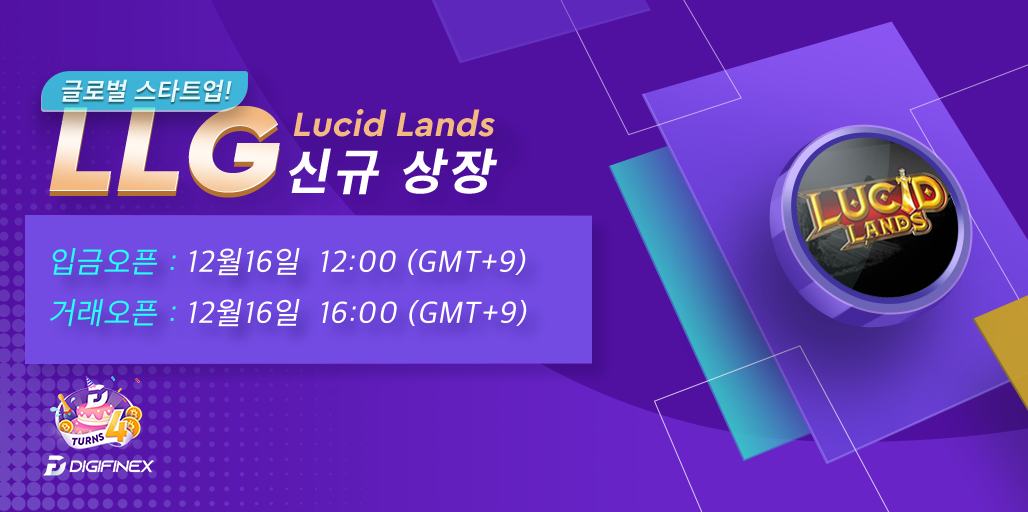 글로벌 스타트업!

LLG Lucid Lands
신규 상장

입금오픈 : 12월16일 12:00 (GMT+9)
거래오픈 : 12월16일 16:00 (GMT+9)

LUCID LANDS

TURNS 4

DIGIFINEX